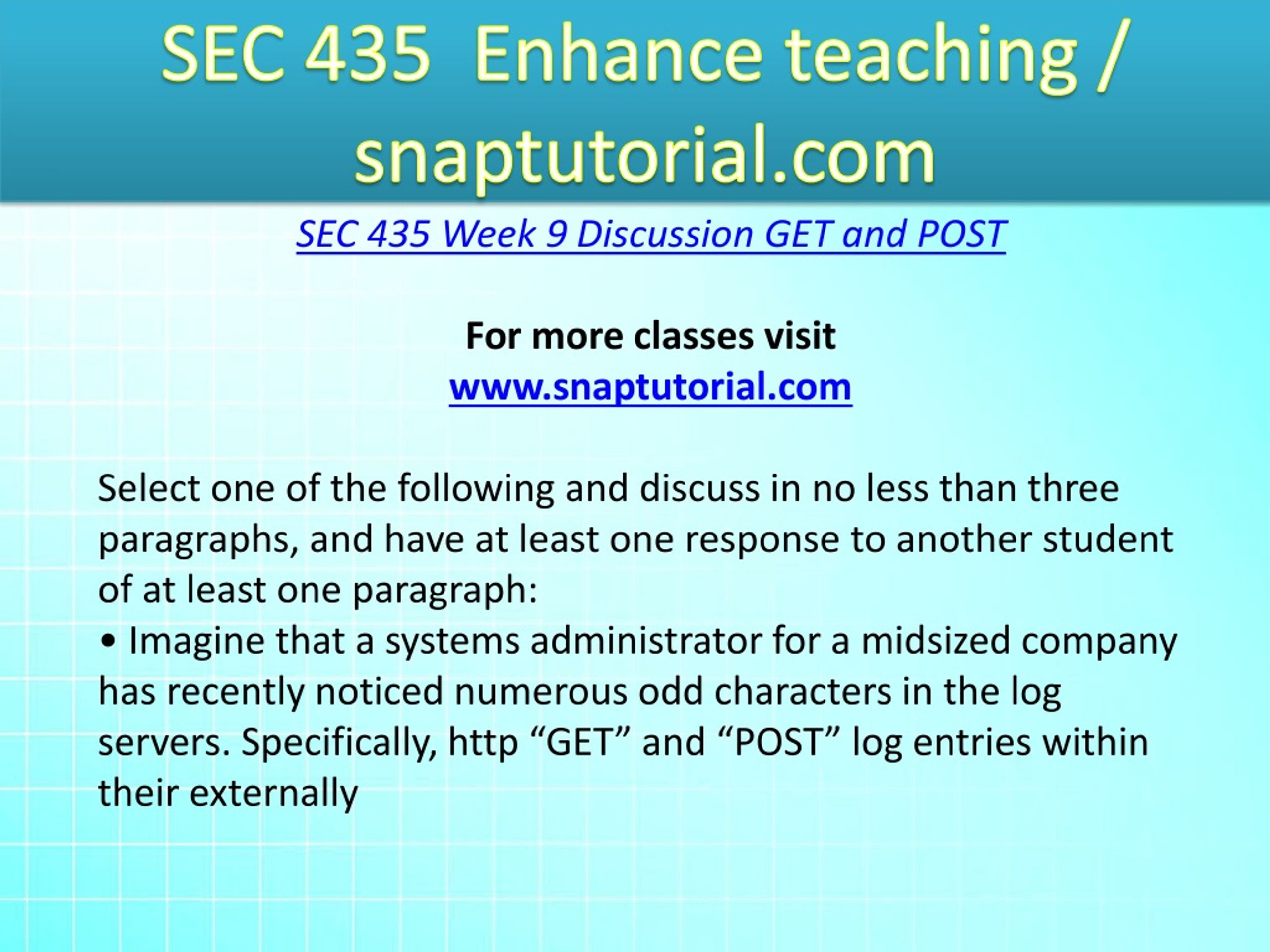 SEC 435 Enhance teaching / snaptutorial.com

SEC 435 Week 9 Discussion GET and POST

For more classes visit
www.snaptutorial.com

Select one of the following and discuss in no less than three paragraphs, and have at least one response to another student of at least one paragraph:
• Imagine that a systems administrator for a midsized company has recently noticed numerous odd characters in the log servers. Specifically, http “GET” and “POST” log entries within their externally